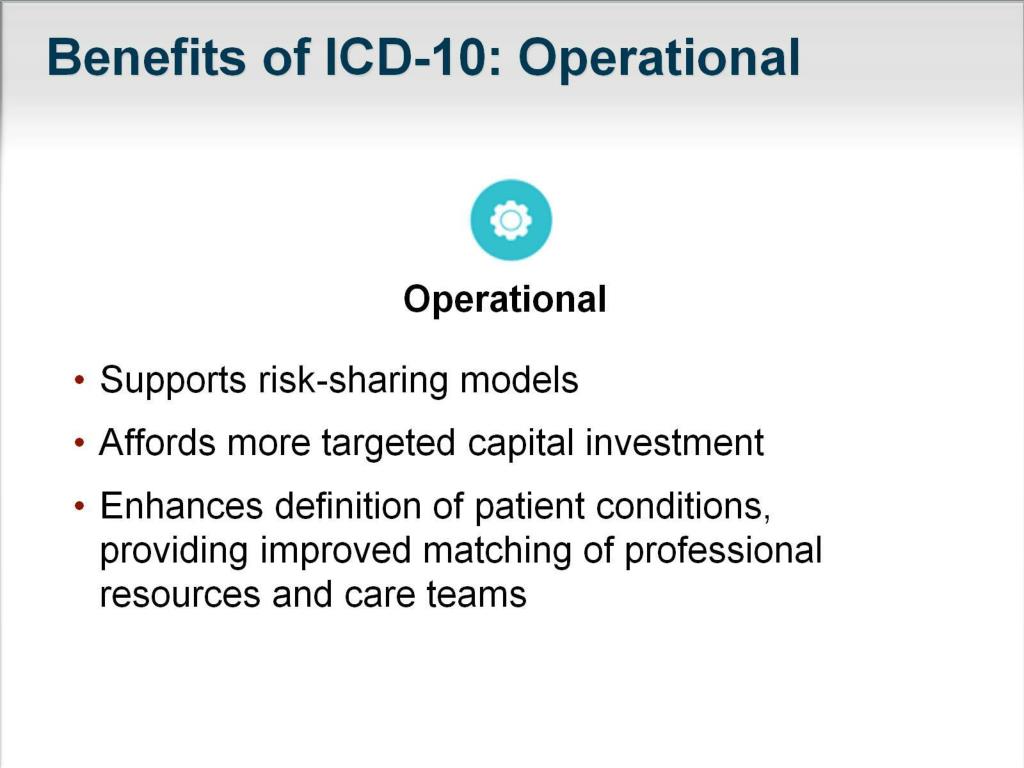 Benefits of ICD-10: Operational

Operational

• Supports risk-sharing models
• Affords more targeted capital investment
• Enhances definition of patient conditions, providing improved matching of professional resources and care teams